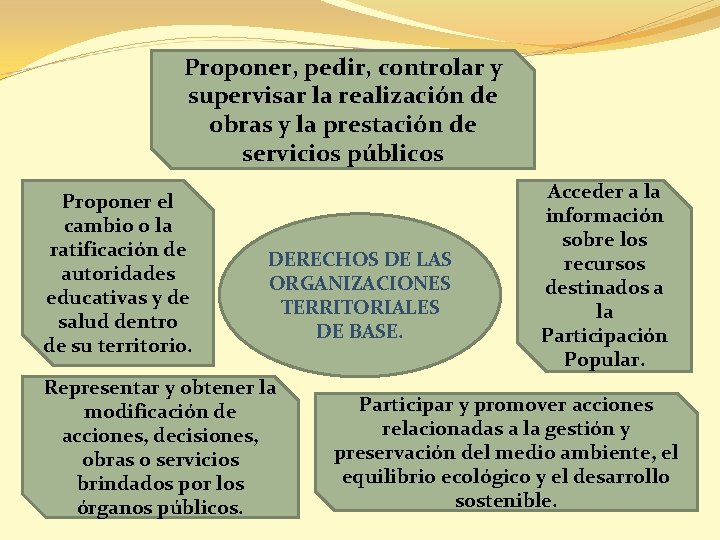 Proponer, pedir, controlar y supervisar la realización de obras y la prestación de servicios públicos

Proponer el cambio o la ratificación de autoridades educativas y de salud dentro de su territorio.

DERECHOS DE LAS ORGANIZACIONES TERRITORIALES DE BASE.

Acceder a la información sobre los recursos destinados a la Participación Popular.

Representar y obtener la modificación de acciones, decisiones, obras o servicios brindados por los órganos públicos.

Participar y promover acciones relacionadas a la gestión y preservación del medio ambiente, el equilibrio ecológico y el desarrollo sostenible.